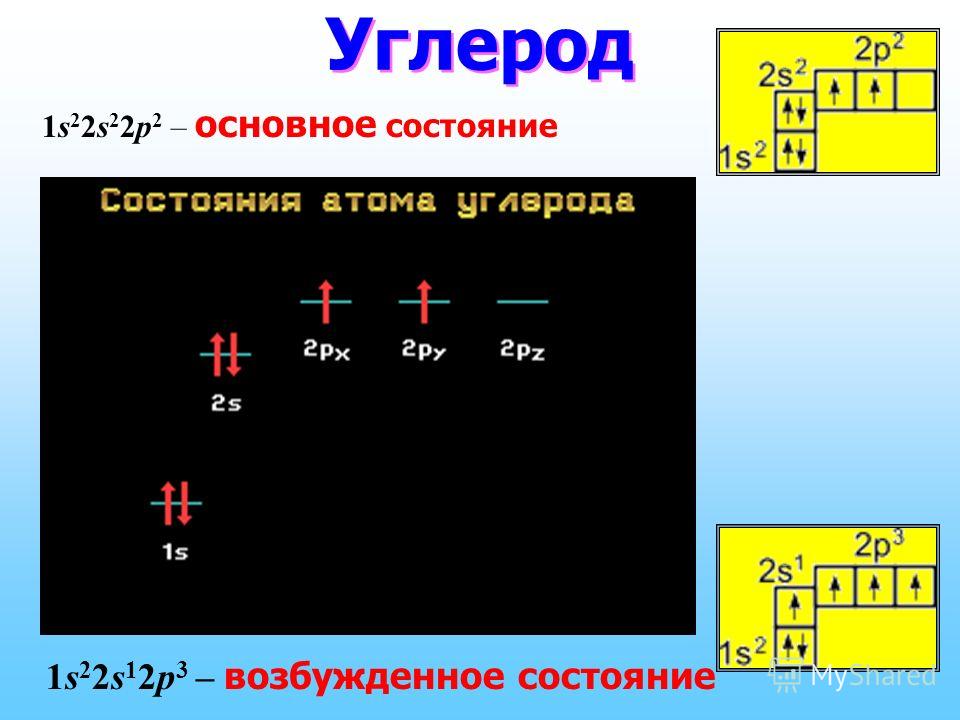 Углерод

$2p^2$
$2s^2$
$1s^2$

$1s^22s^22p^2$ – основное состояние

Состояния атома углерода

$2p_x$ $2p_y$ $2p_z$

$2s$

$1s$

$2p^3$
$2s^1$
$1s^2$

$1s^22s^12p^3$ – возбужденное состояние

MyShared